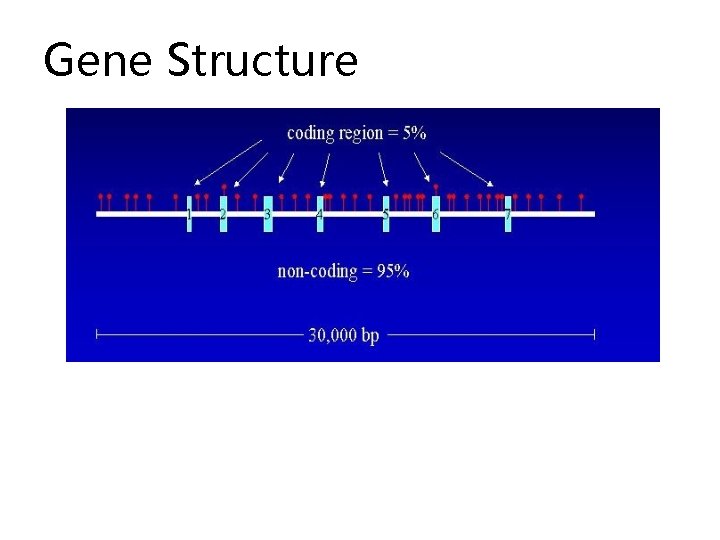 Gene Structure

coding region = 5%

1 2 3 4 5 6 7

non-coding = 95%

30,000 bp